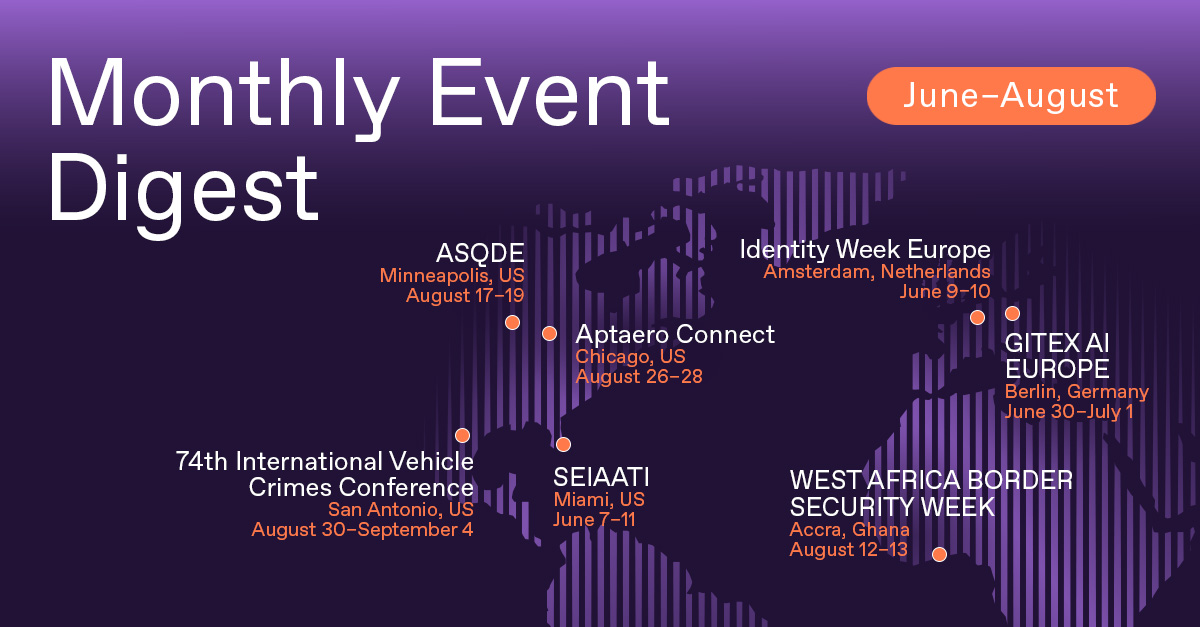 Monthly Event Digest

June–August

ASQDE
Minneapolis, US
August 17–19

Aptaero Connect
Chicago, US
August 26–28

Identity Week Europe
Amsterdam, Netherlands
June 9–10

GITEX AI EUROPE
Berlin, Germany
June 30–July 1

74th International Vehicle Crimes Conference
San Antonio, US
August 30–September 4

SEIAATI
Miami, US
June 7–11

WEST AFRICA BORDER SECURITY WEEK
Accra, Ghana
August 12–13